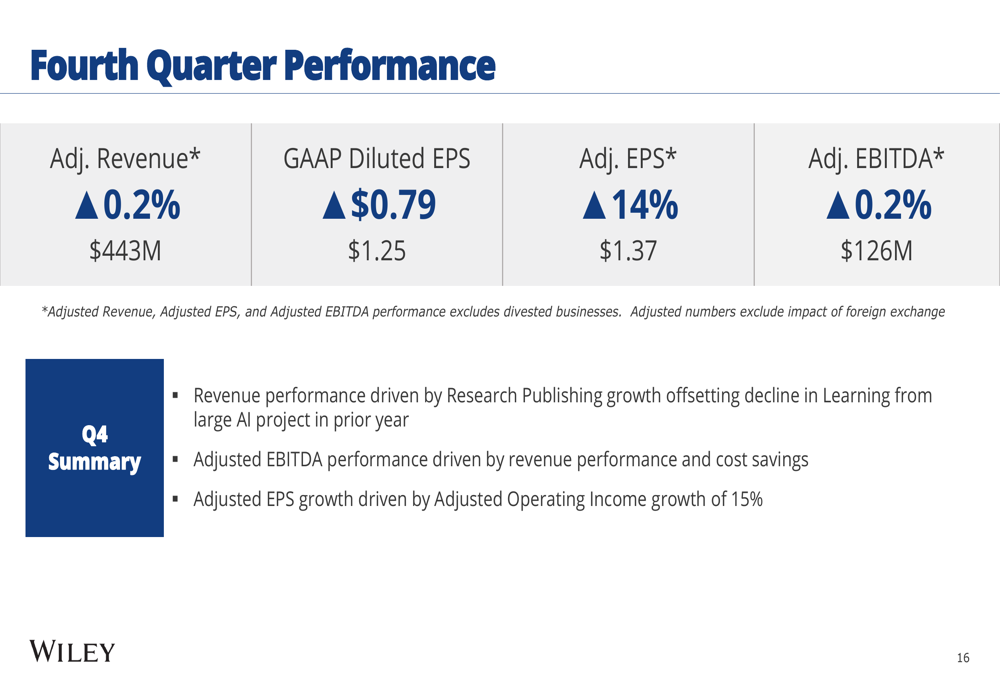 Fourth Quarter Performance

| Adj. Revenue* | GAAP Diluted EPS | Adj. EPS* | Adj. EBITDA* |
|---|---|---|---|
| ▲0.2% | ▲$0.79 | ▲14% | ▲0.2% |
| $443M | $1.25 | $1.37 | $126M |

*Adjusted Revenue, Adjusted EPS, and Adjusted EBITDA performance excludes divested businesses. Adjusted numbers exclude impact of foreign exchange

Q4 Summary

▪ Revenue performance driven by Research Publishing growth offsetting decline in Learning from large AI project in prior year

▪ Adjusted EBITDA performance driven by revenue performance and cost savings

▪ Adjusted EPS growth driven by Adjusted Operating Income growth of 15%

WILEY

16